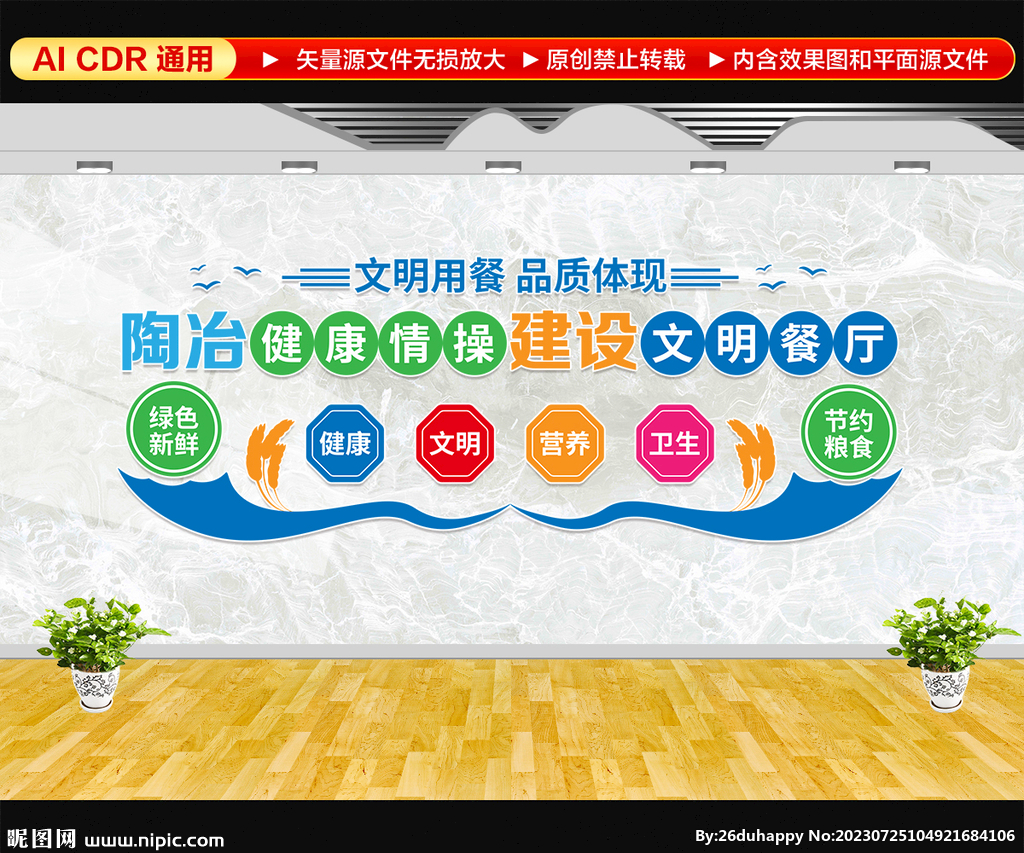 AI CDR 通用 ▶ 矢量源文件无损放大 ▶ 原创禁止转载 ▶ 内含效果图和平面源文件

文明用餐 品质体现

陶冶健康情操建设文明餐厅

绿色新鲜

健康

文明

营养

卫生

节约粮食

昵图网 www.nipic.com

By:26duhappy No:20230725104921684106